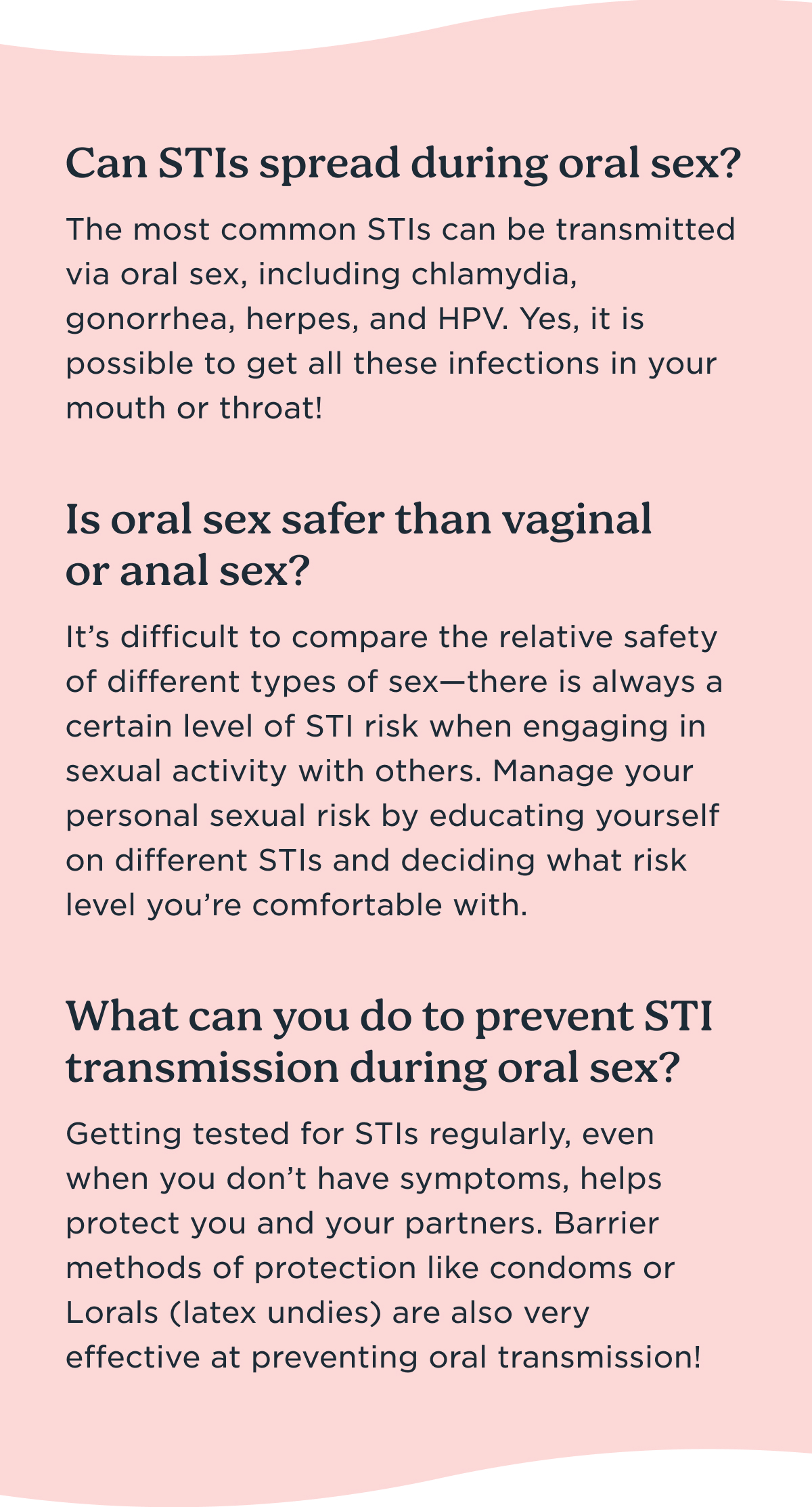 Can STIs spread during oral sex?

The most common STIs can be transmitted via oral sex, including chlamydia, gonorrhea, herpes, and HPV. Yes, it is possible to get all these infections in your mouth or throat!

Is oral sex safer than vaginal or anal sex?

It's difficult to compare the relative safety of different types of sex—there is always a certain level of STI risk when engaging in sexual activity with others. Manage your personal sexual risk by educating yourself on different STIs and deciding what risk level you're comfortable with.

What can you do to prevent STI transmission during oral sex?

Getting tested for STIs regularly, even when you don't have symptoms, helps protect you and your partners. Barrier methods of protection like condoms or Lorals (latex undies) are also very effective at preventing oral transmission!